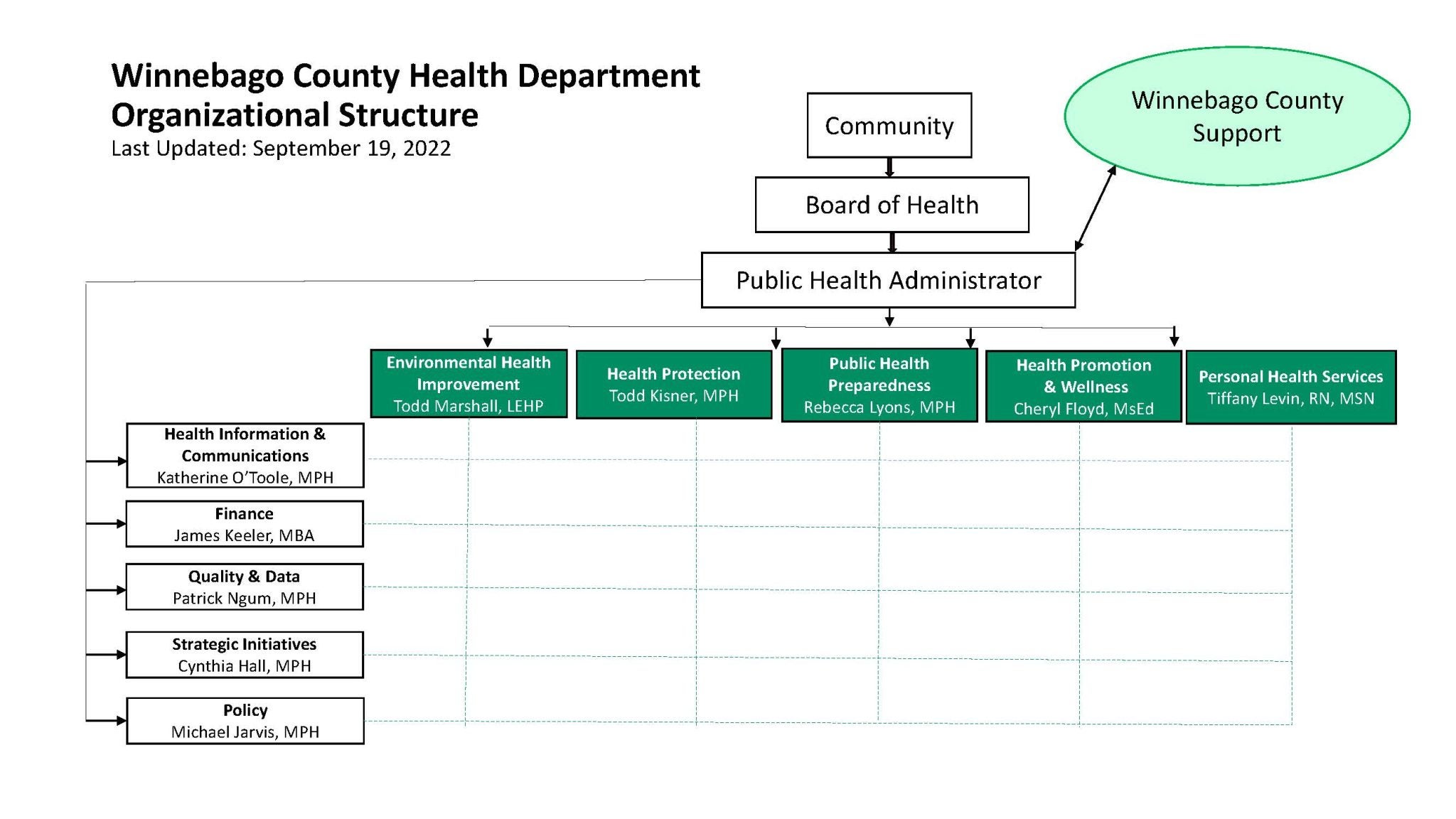 Winnebago County Health Department
Organizational Structure
Last Updated: September 19, 2022

Community

Winnebago County Support

Board of Health

Public Health Administrator

Environmental Health Improvement
Todd Marshall, LEHP

Health Protection
Todd Kisner, MPH

Public Health Preparedness
Rebecca Lyons, MPH

Health Promotion & Wellness
Cheryl Floyd, MsEd

Personal Health Services
Tiffany Levin, RN, MSN

Health Information & Communications
Katherine O'Toole, MPH

Finance
James Keeler, MBA

Quality & Data
Patrick Ngum, MPH

Strategic Initiatives
Cynthia Hall, MPH

Policy
Michael Jarvis, MPH